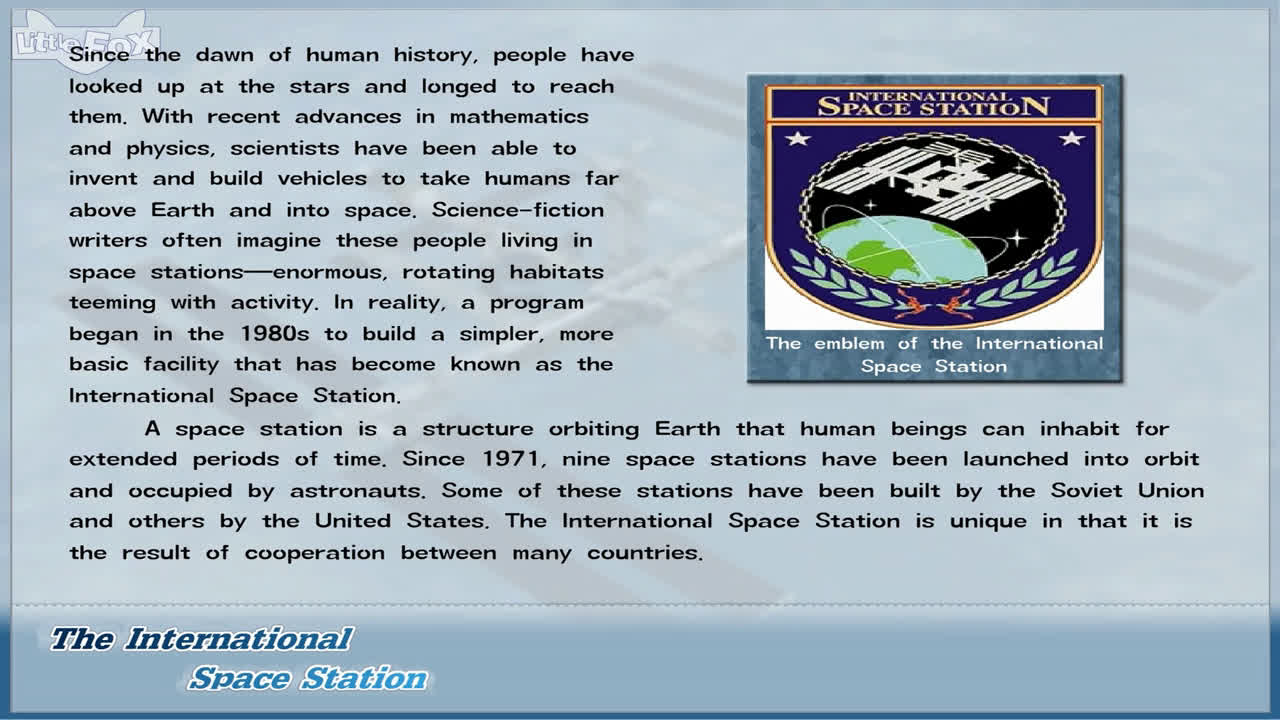 Little Fox

Since the dawn of human history, people have looked up at the stars and longed to reach them. With recent advances in mathematics and physics, scientists have been able to invent and build vehicles to take humans far above Earth and into space. Science-fiction writers often imagine these people living in space stations—enormous, rotating habitats teeming with activity. In reality, a program began in the 1980s to build a simpler, more basic facility that has become known as the International Space Station.

INTERNATIONAL SPACE STATION

The emblem of the International Space Station

A space station is a structure orbiting Earth that human beings can inhabit for extended periods of time. Since 1971, nine space stations have been launched into orbit and occupied by astronauts. Some of these stations have been built by the Soviet Union and others by the United States. The International Space Station is unique in that it is the result of cooperation between many countries.

The International Space Station